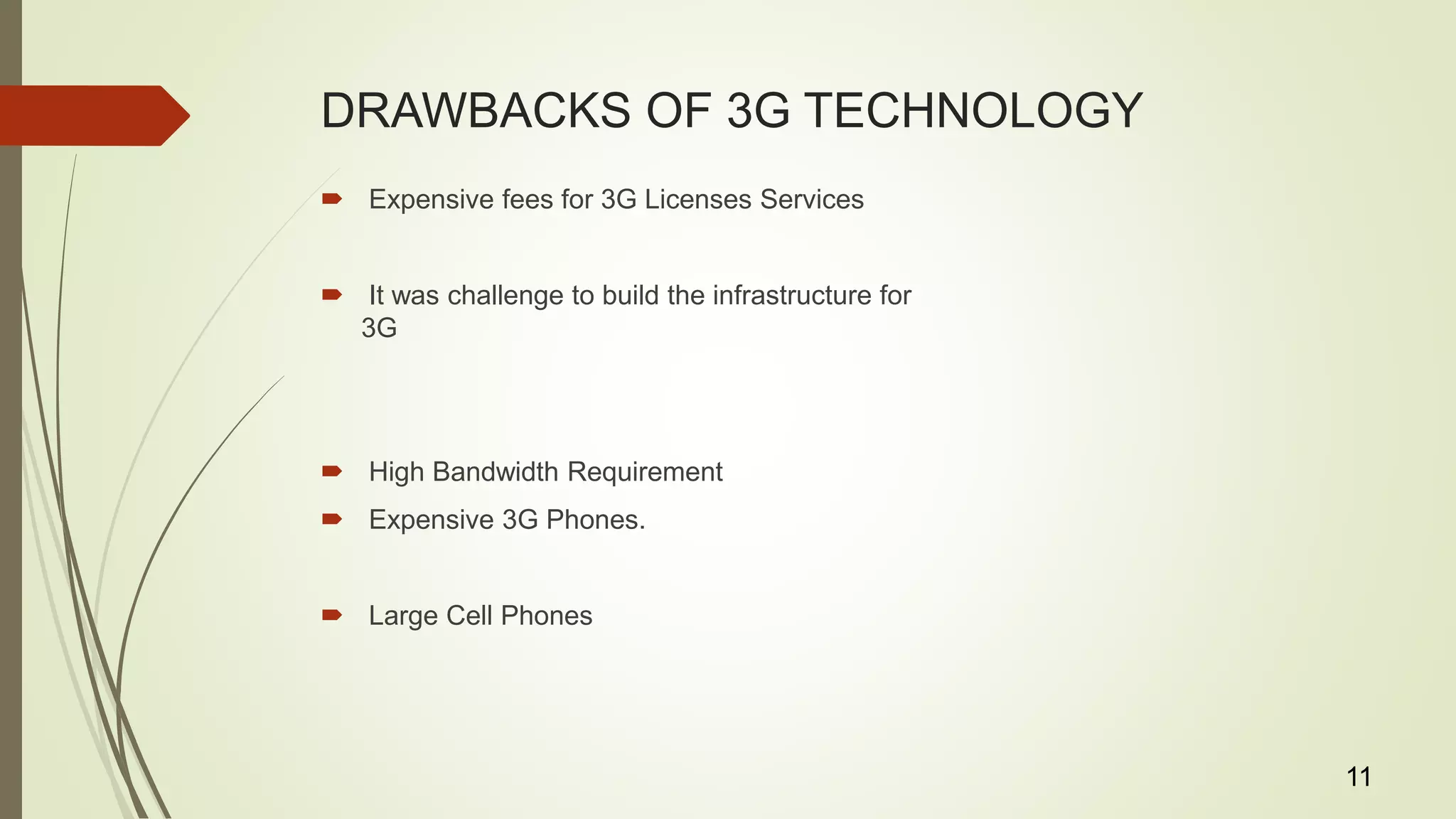 DRAWBACKS OF 3G TECHNOLOGY

Expensive fees for 3G Licenses Services

It was challenge to build the infrastructure for 3G

High Bandwidth Requirement

Expensive 3G Phones.

Large Cell Phones

11